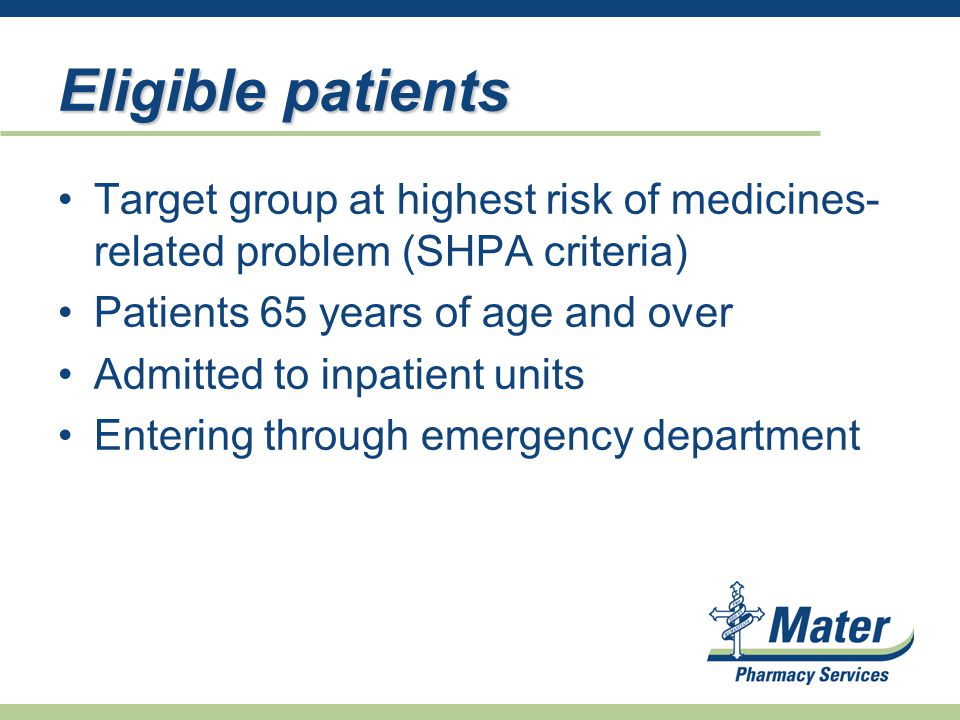 Eligible patients

• Target group at highest risk of medicines-related problem (SHPA criteria)
• Patients 65 years of age and over
• Admitted to inpatient units
• Entering through emergency department

Mater
Pharmacy Services